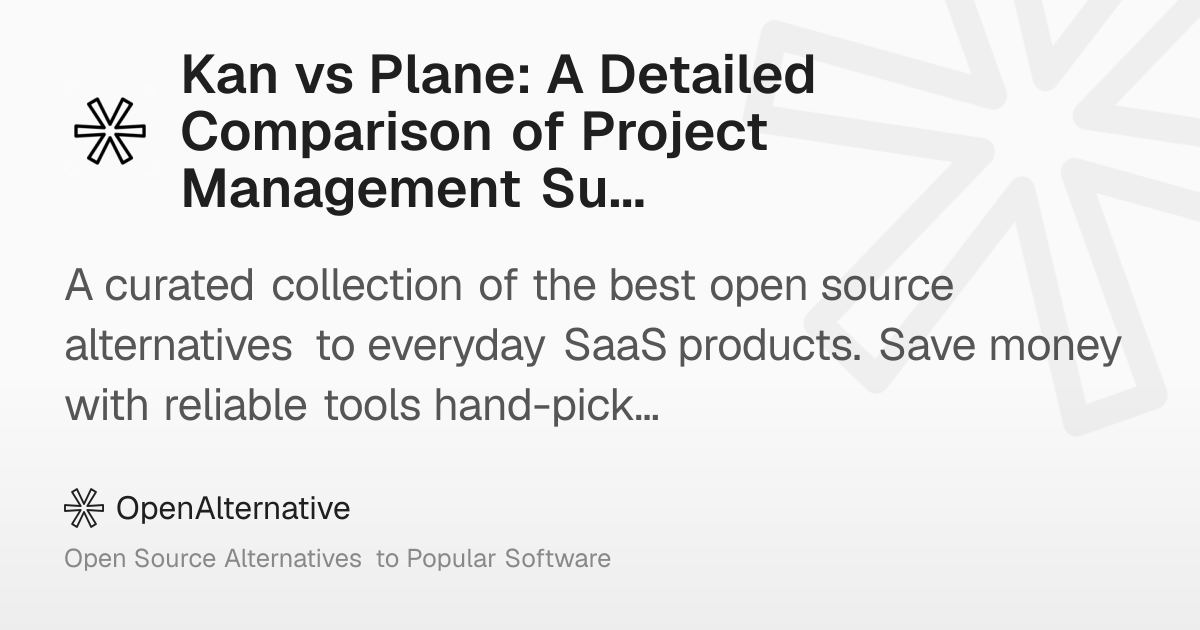 Kan vs Plane: A Detailed Comparison of Project Management Su…

A curated collection of the best open source alternatives to everyday SaaS products. Save money with reliable tools hand-pick…

OpenAlternative

Open Source Alternatives to Popular Software